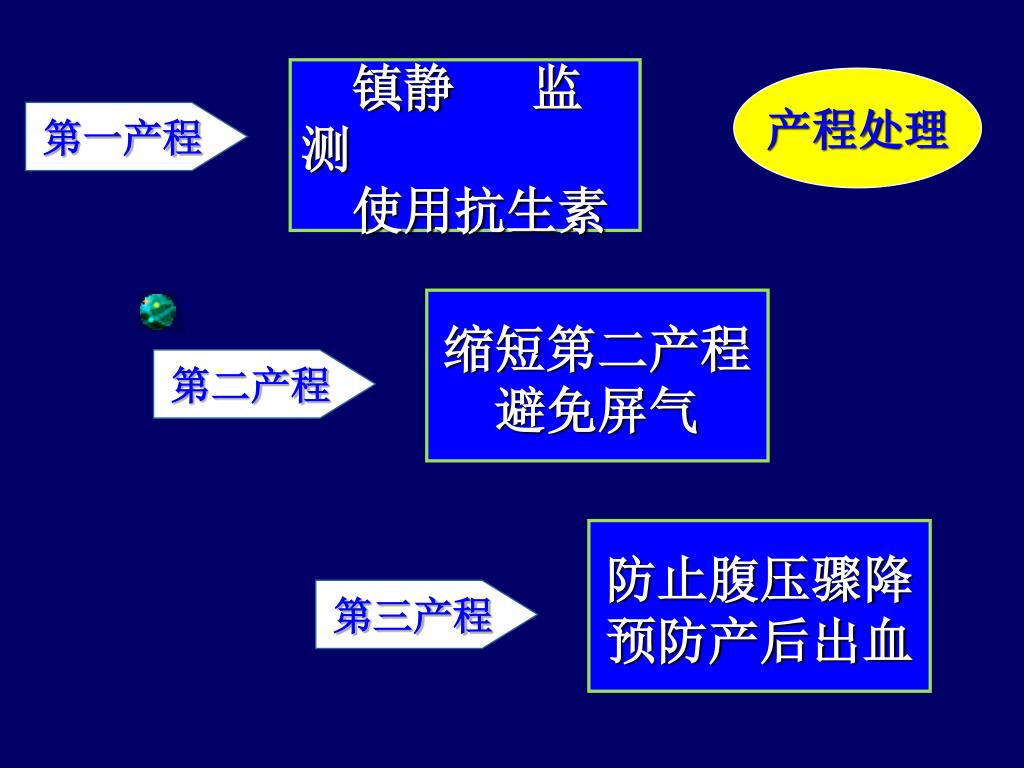 第一产程

镇静　　监测
使用抗生素

产程处理

第二产程

缩短第二产程
避免屏气

第三产程

防止腹压骤降
预防产后出血